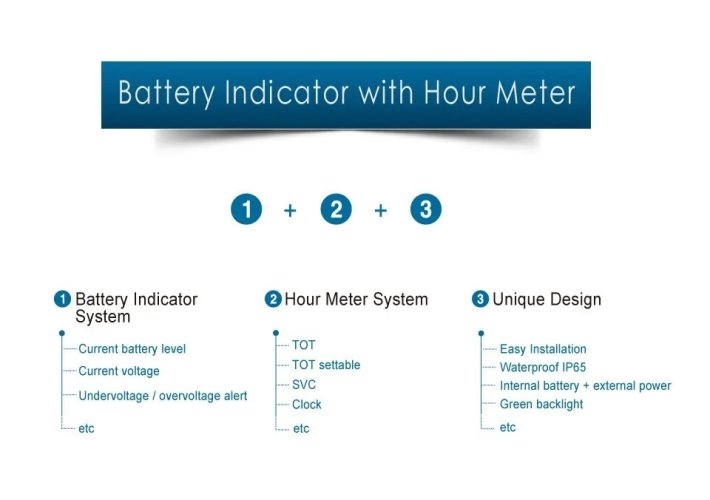 Battery Indicator with Hour Meter

1 + 2 + 3

1 Battery Indicator System

Current battery level
Current voltage
Undervoltage / overvoltage alert
etc

2 Hour Meter System

TOT
TOT settable
SVC
Clock
etc

3 Unique Design

Easy Installation
Waterproof IP65
Internal battery + external power
Green backlight
etc